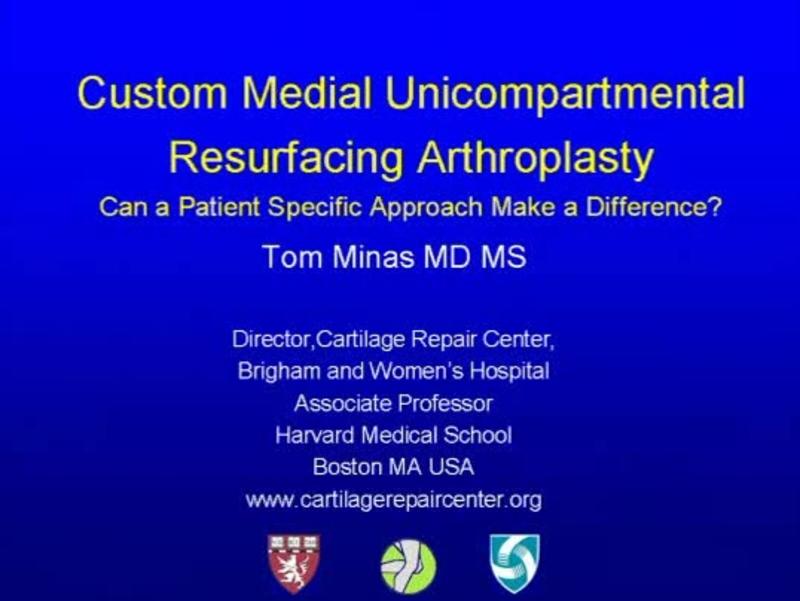 Custom Medial Unicompartmental Resurfacing Arthroplasty

Can a Patient Specific Approach Make a Difference?

Tom Minas MD MS

Director,Cartilage Repair Center,
Brigham and Women's Hospital
Associate Professor
Harvard Medical School
Boston MA USA
www.cartilagerepaircenter.org